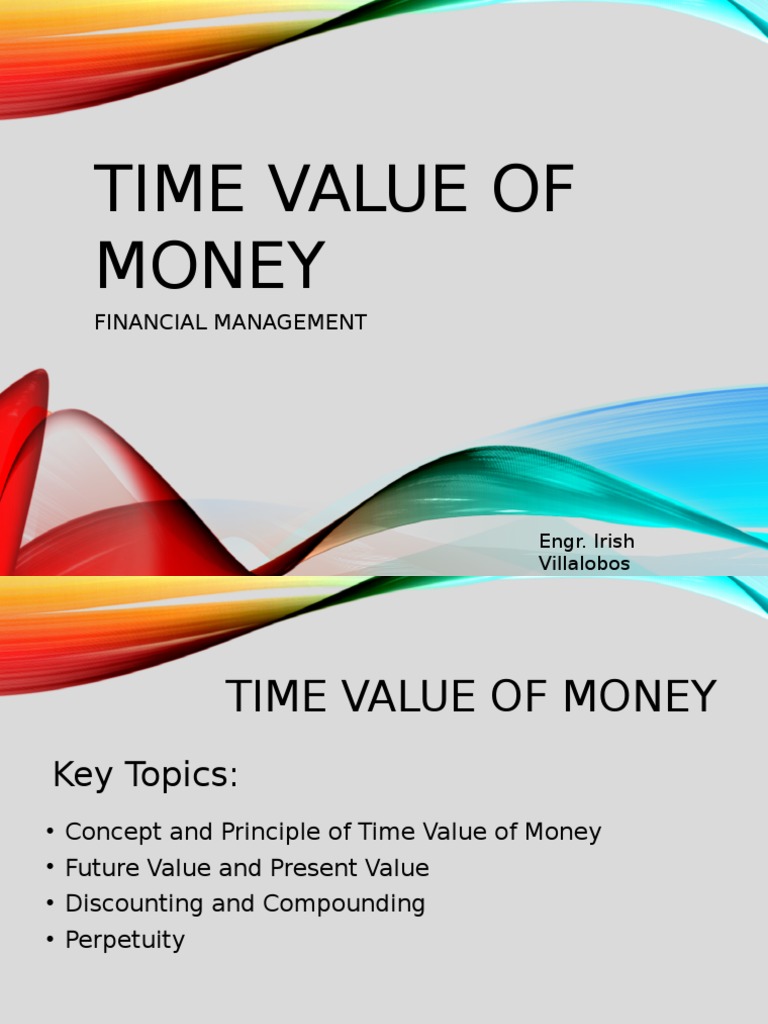 TIME VALUE OF MONEY

FINANCIAL MANAGEMENT

Engr. Irish Villalobos

TIME VALUE OF MONEY

Key Topics:

• Concept and Principle of Time Value of Money
• Future Value and Present Value
• Discounting and Compounding
• Perpetuity